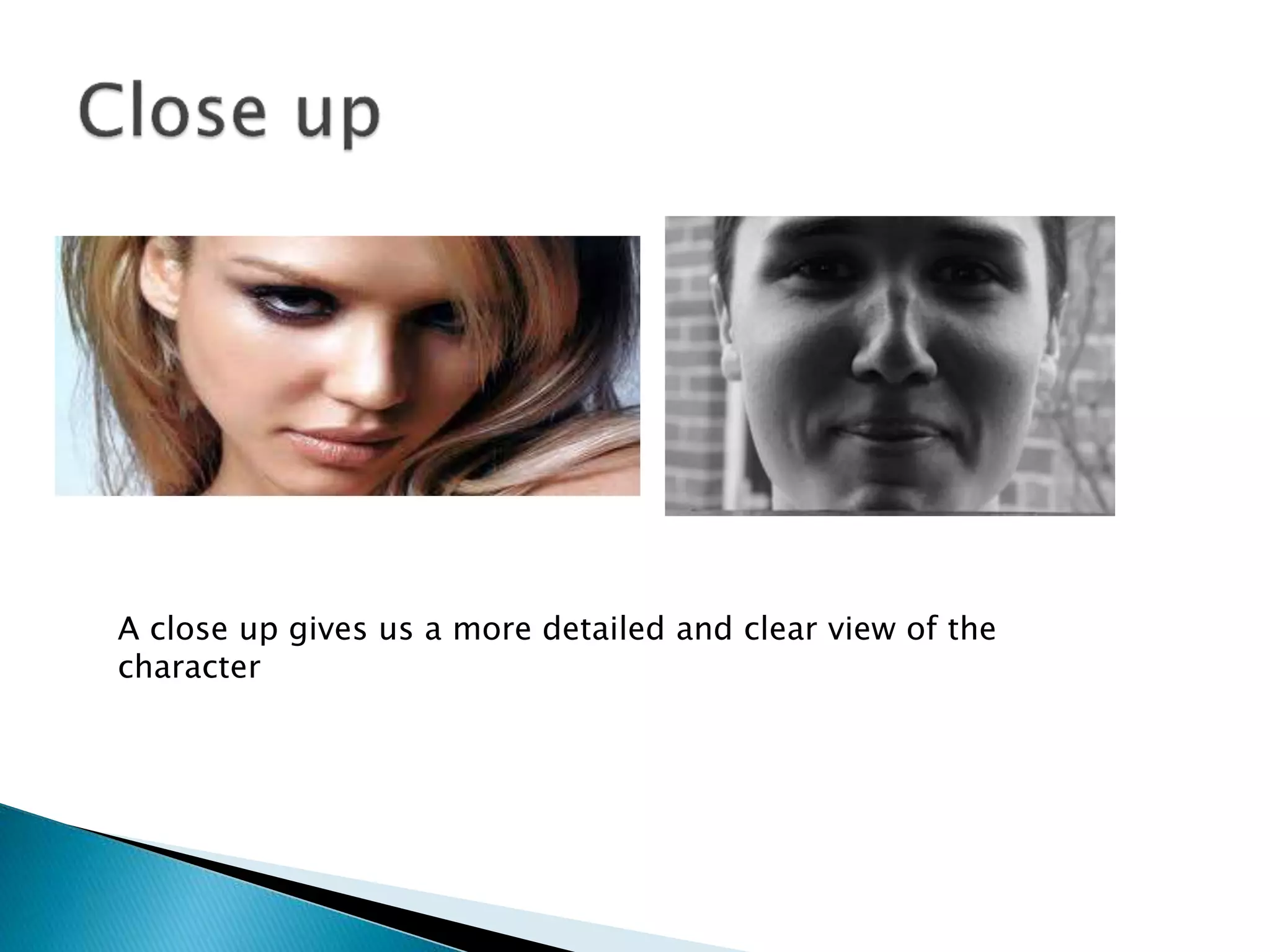 Close up

A close up gives us a more detailed and clear view of the character